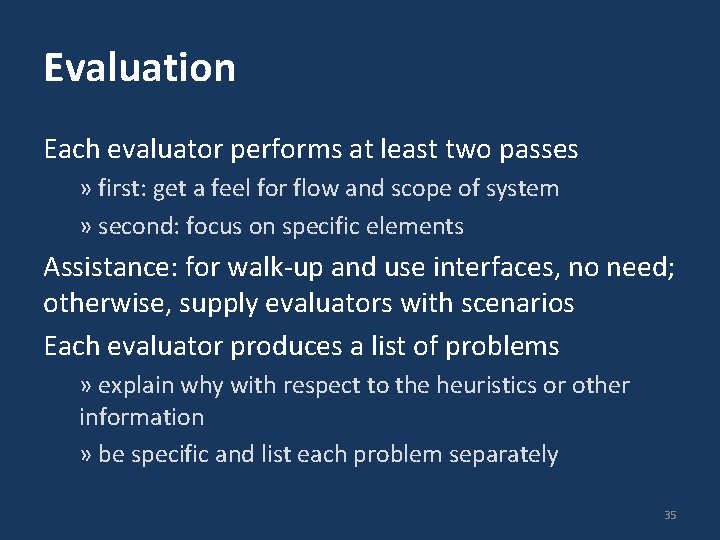 Evaluation

Each evaluator performs at least two passes

» first: get a feel for flow and scope of system

» second: focus on specific elements

Assistance: for walk-up and use interfaces, no need; otherwise, supply evaluators with scenarios

Each evaluator produces a list of problems

» explain why with respect to the heuristics or other information

» be specific and list each problem separately

35